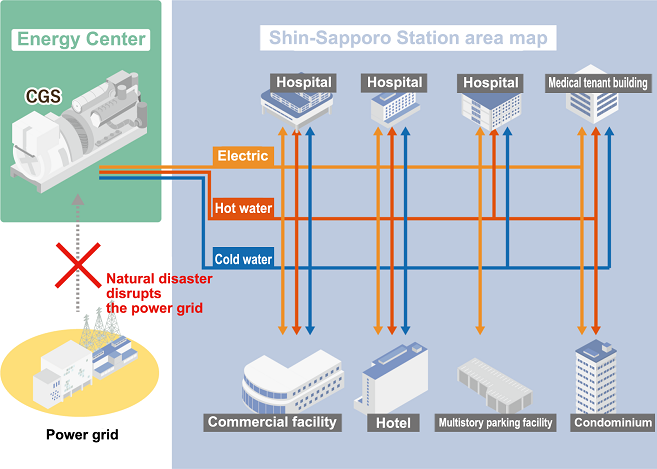 Energy Center

CGS

Shin-Sapporo Station area map

Hospital

Hospital

Hospital

Medical tenant building

Electric

Hot water

Cold water

Natural disaster disrupts the power grid

Power grid

Commercial facility

Hotel

Multistory parking facility

Condominium